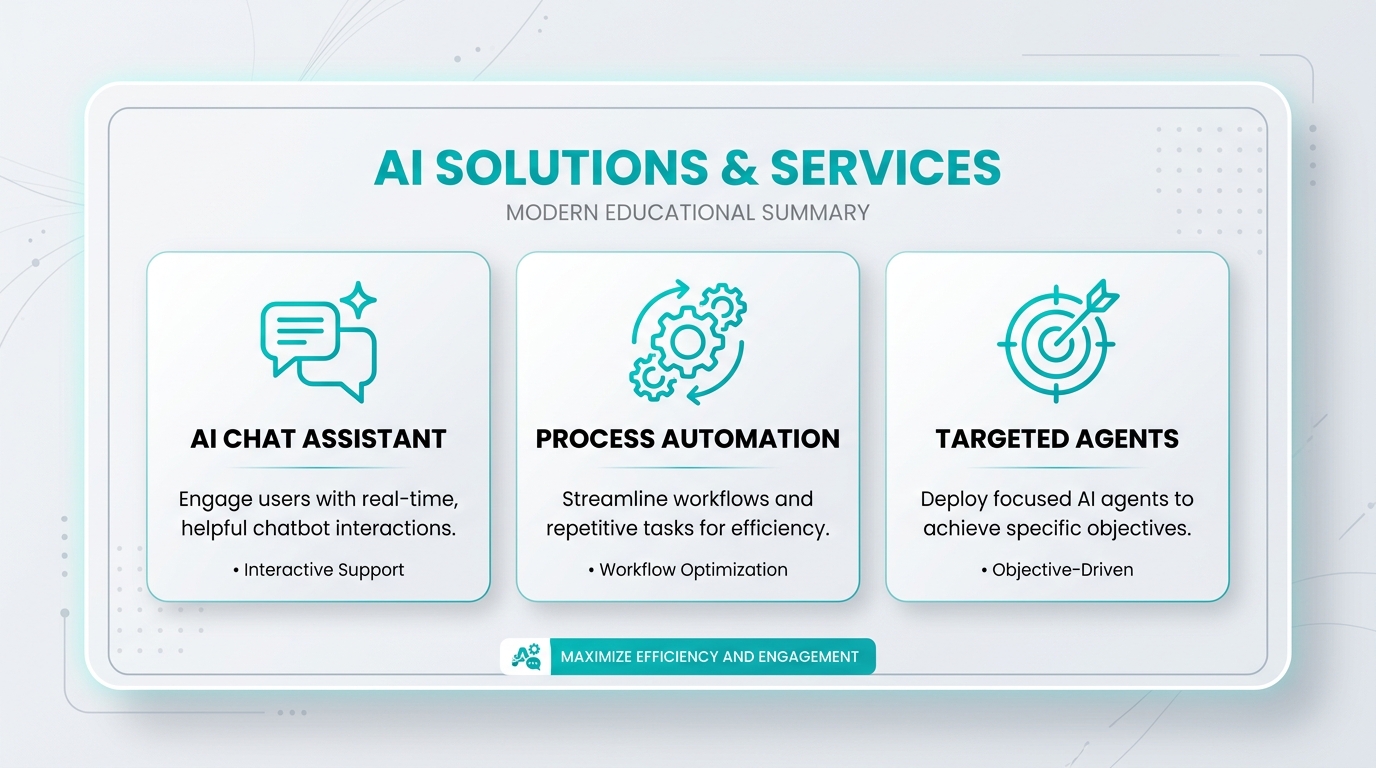 AI SOLUTIONS & SERVICES

MODERN EDUCATIONAL SUMMARY

AI CHAT ASSISTANT

Engage users with real-time, helpful chatbot interactions.

• Interactive Support

PROCESS AUTOMATION

Streamline workflows and repetitive tasks for efficiency.

• Workflow Optimization

TARGETED AGENTS

Deploy focused AI agents to achieve specific objectives.

• Objective-Driven

MAXIMIZE EFFICIENCY AND ENGAGEMENT